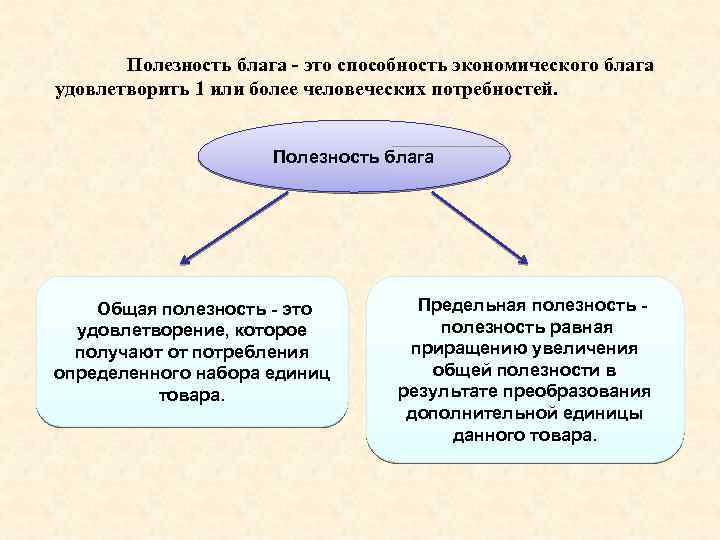 Полезность блага - это способность экономического блага удовлетворить 1 или более человеческих потребностей.

Полезность блага

Общая полезность - это удовлетворение, которое получают от потребления определенного набора единиц товара.

Предельная полезность - полезность равная приращению увеличения общей полезности в результате преобразования дополнительной единицы данного товара.